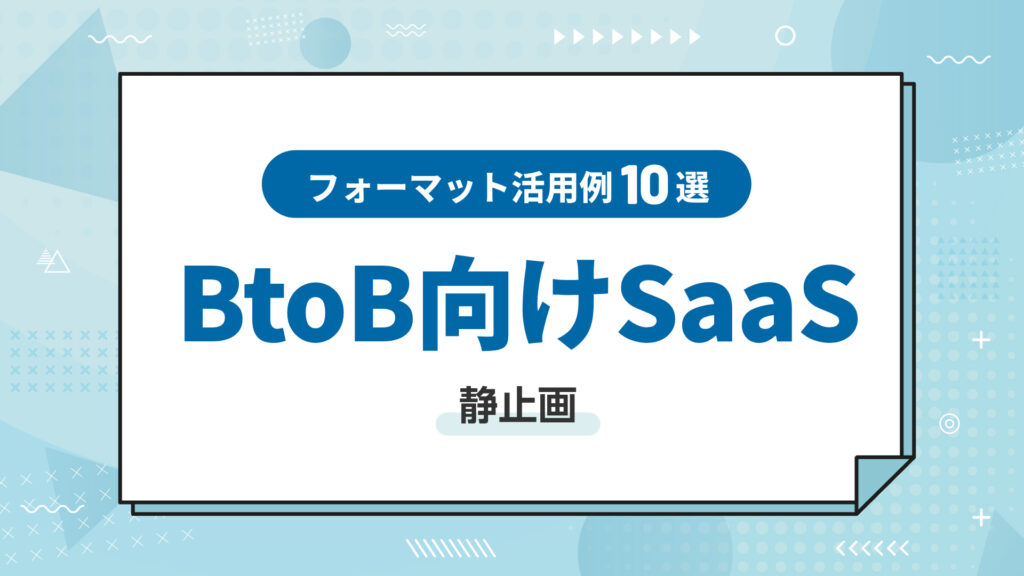 フォーマット活用例10選

BtoB向けSaaS

静止画